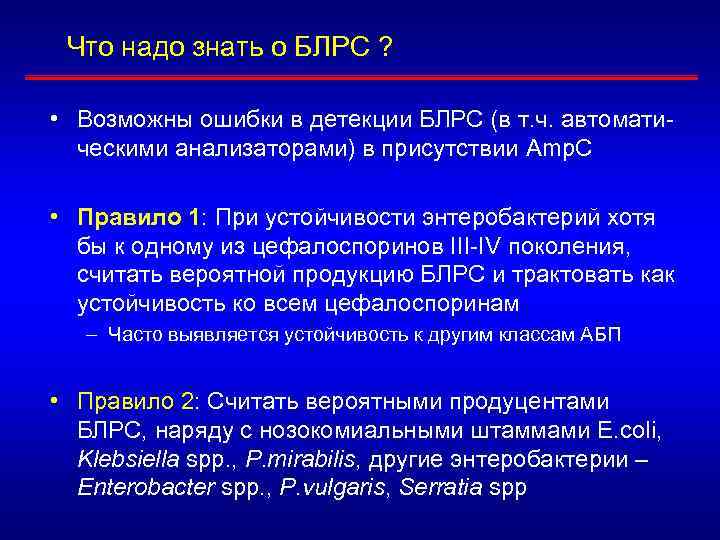 Что надо знать о БЛРС ?

• Возможны ошибки в детекции БЛРС (в т.ч. автоматическими анализаторами) в присутствии AmpC

• Правило 1: При устойчивости энтеробактерий хотя бы к одному из цефалоспоринов III-IV поколения, считать вероятной продукцию БЛРС и трактовать как устойчивость ко всем цефалоспоринам
– Часто выявляется устойчивость к другим классам АБП

• Правило 2: Считать вероятными продуцентами БЛРС, наряду с нозокомиальными штаммами E.coli, Klebsiella spp., P.mirabilis, другие энтеробактерии – Enterobacter spp., P.vulgaris, Serratia spp